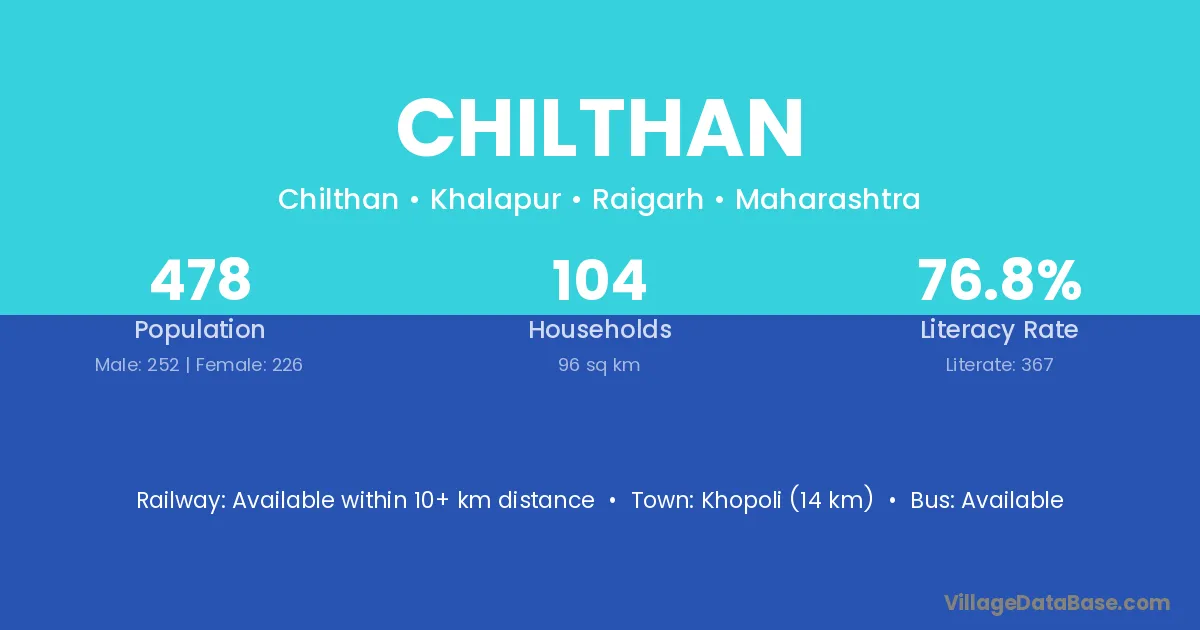 CHILTHAN

Chilthan • Khalapur • Raigarh • Maharashtra

478
Population
Male: 252 | Female: 226

104
Households
96 sq km

76.8%
Literacy Rate
Literate: 367

Railway: Available within 10+ km distance • Town: Khopoli (14 km) • Bus: Available

VillageDataBase.com